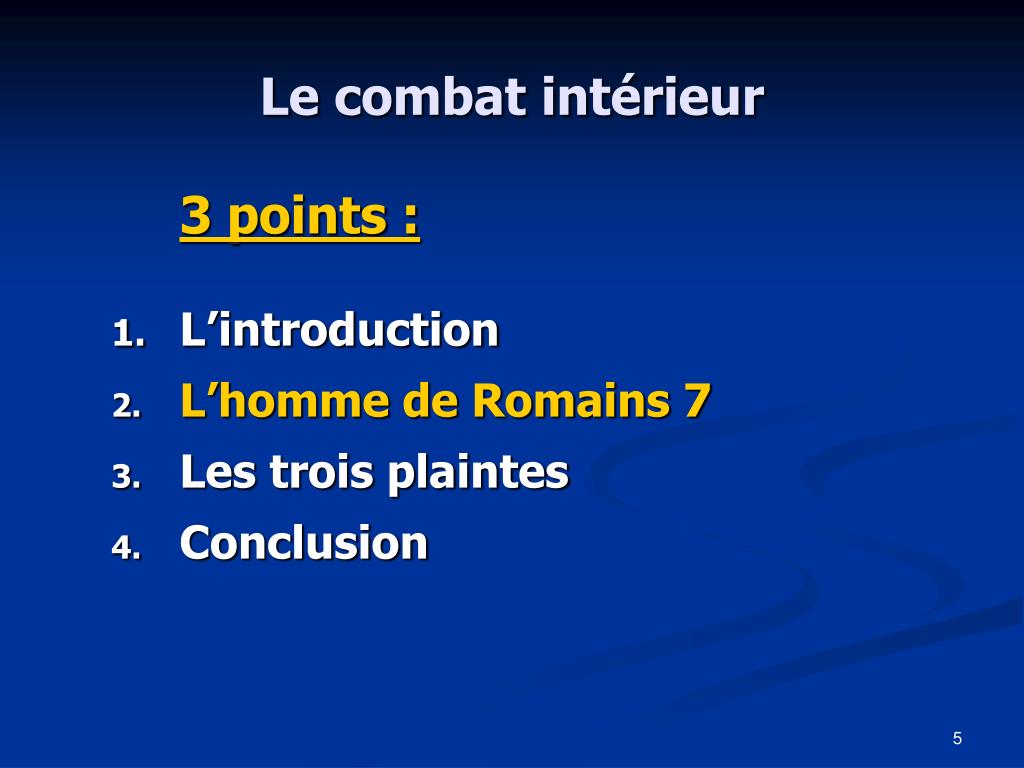 Le combat intérieur

3 points :

1. L’introduction
2. L’homme de Romains 7
3. Les trois plaintes
4. Conclusion

5